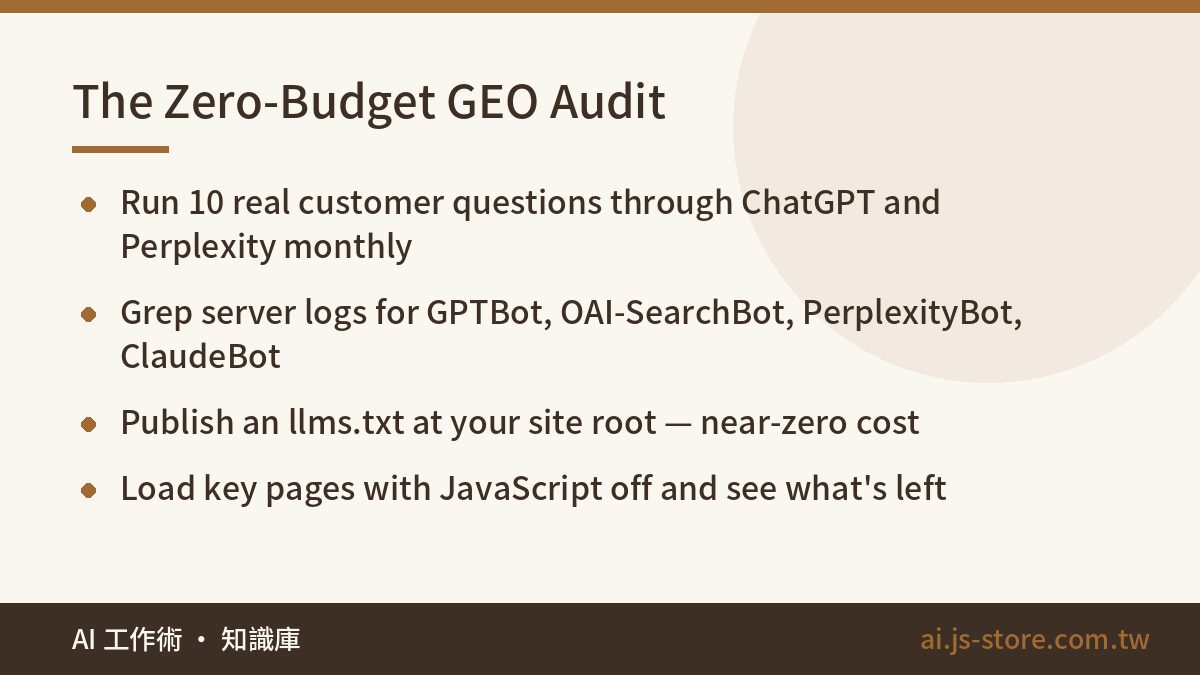 The Zero-Budget GEO Audit

• Run 10 real customer questions through ChatGPT and Perplexity monthly

• Grep server logs for GPTBot, OAI-SearchBot, PerplexityBot, ClaudeBot

• Publish an llms.txt at your site root — near-zero cost

• Load key pages with JavaScript off and see what's left

AI 工作術 · 知識庫

ai.js-store.com.tw